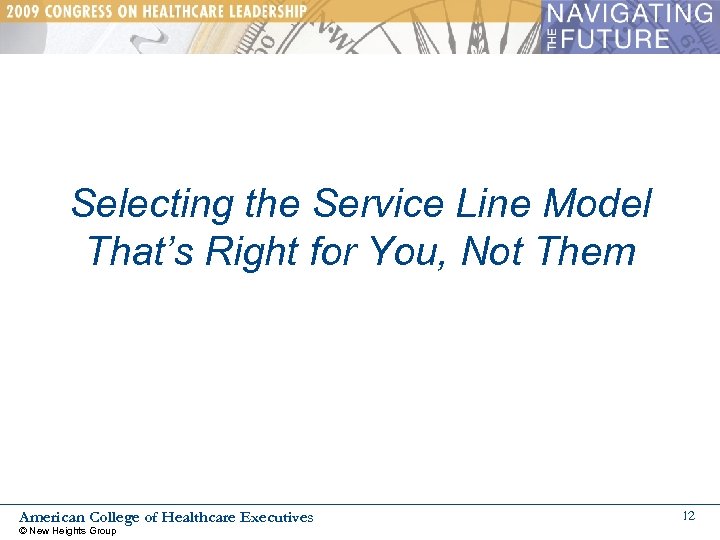 2009 CONGRESS ON HEALTHCARE LEADERSHIP

NAVIGATING THE FUTURE

Selecting the Service Line Model That's Right for You, Not Them

American College of Healthcare Executives
© New Heights Group

12